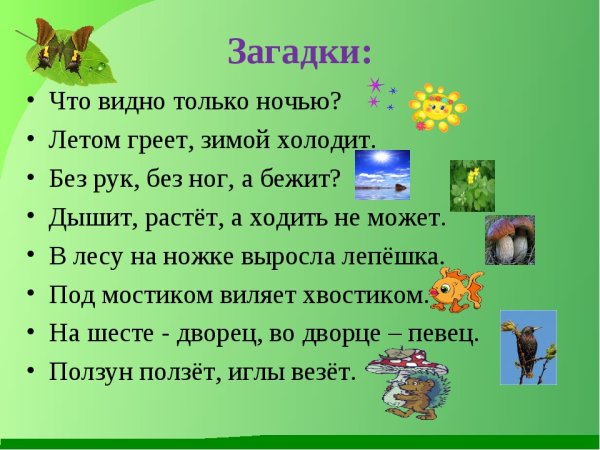 Загадки:

• Что видно только ночью?
• Летом греет, зимой холодит.
• Без рук, без ног, а бежит?
• Дышит, растёт, а ходить не может.
• В лесу на ножке выросла лепёшка.
• Под мостиком виляет хвостиком.
• На шесте - дворец, во дворце – певец.
• Ползун ползёт, иглы везёт.